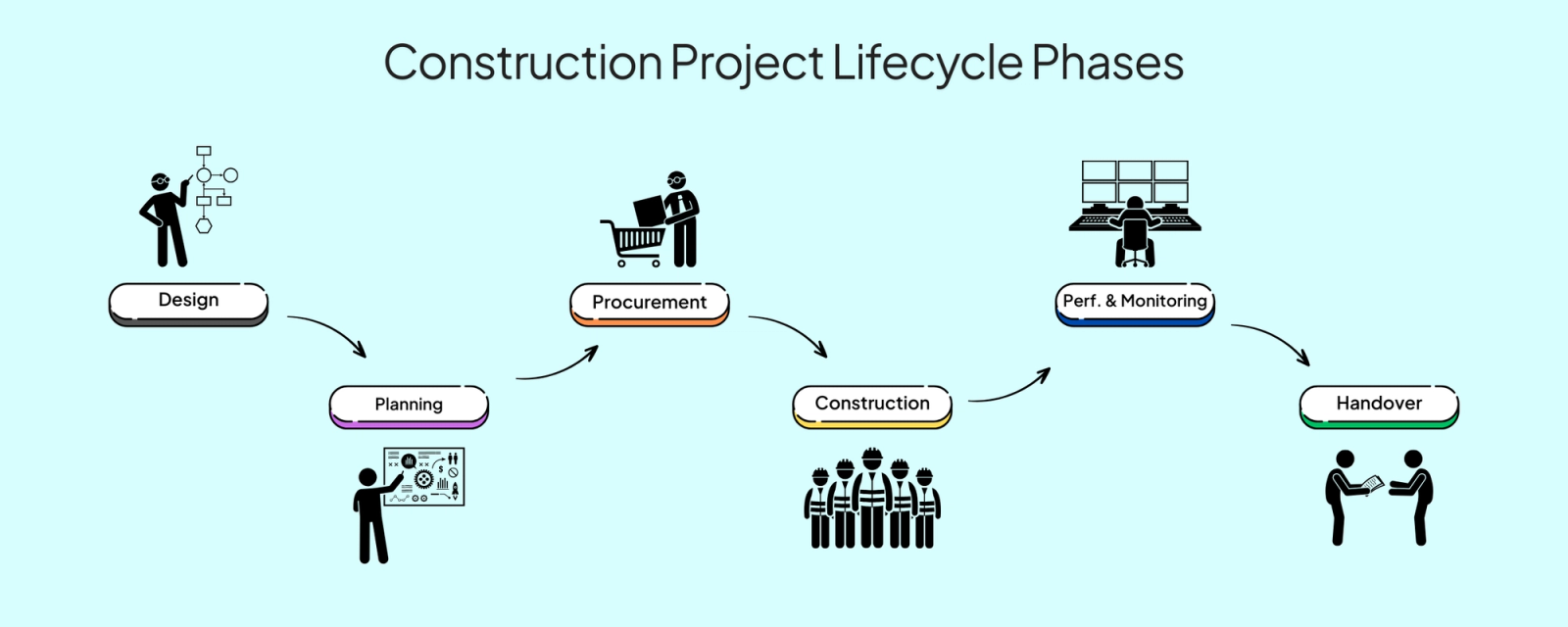 Construction Project Lifecycle Phases

Design

Planning

Procurement

Construction

Perf. & Monitoring

Handover